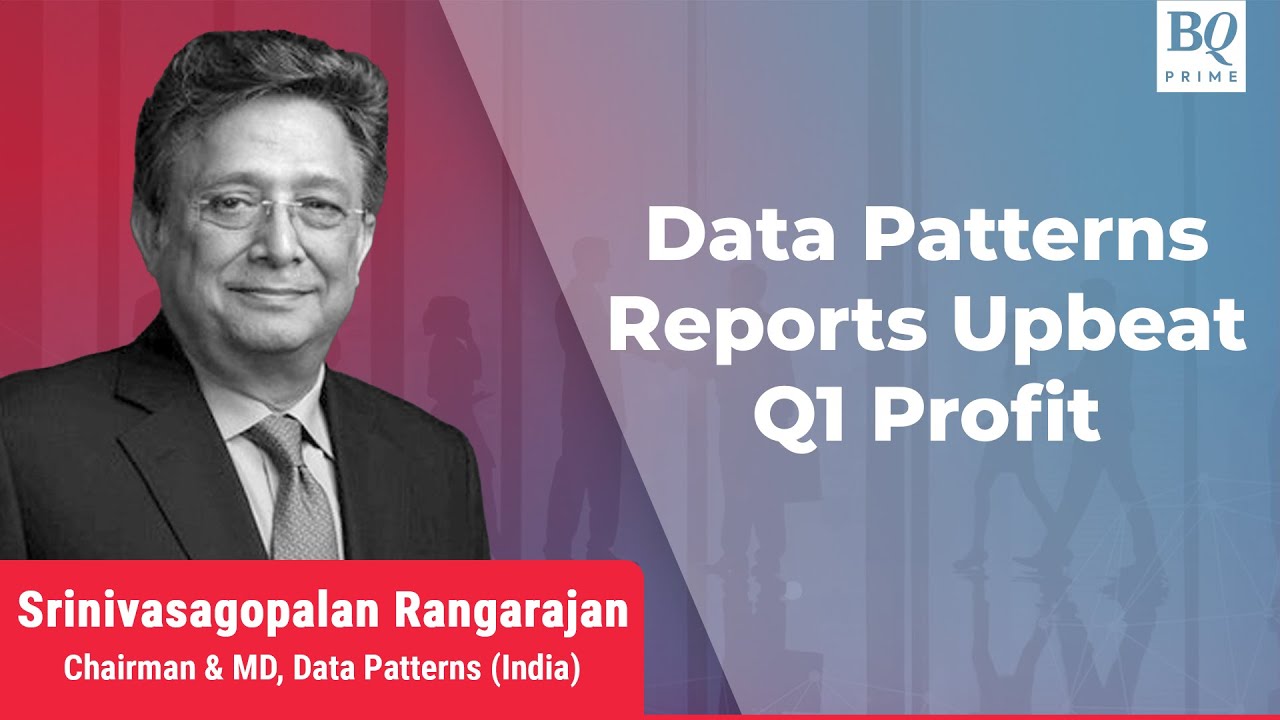 BQ PRIME

Data Patterns Reports Upbeat Q1 Profit

Srinivasagopalan Rangarajan
Chairman & MD, Data Patterns (India)